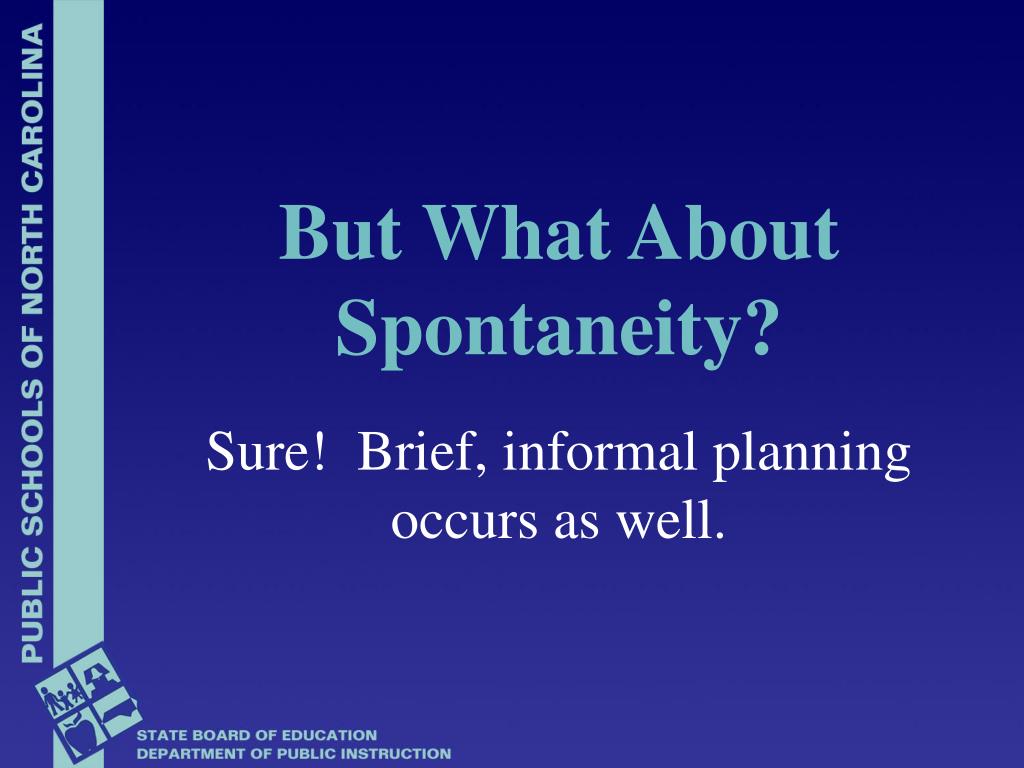 PUBLIC SCHOOLS OF NORTH CAROLINA

But What About Spontaneity?

Sure!  Brief, informal planning occurs as well.

STATE BOARD OF EDUCATION
DEPARTMENT OF PUBLIC INSTRUCTION